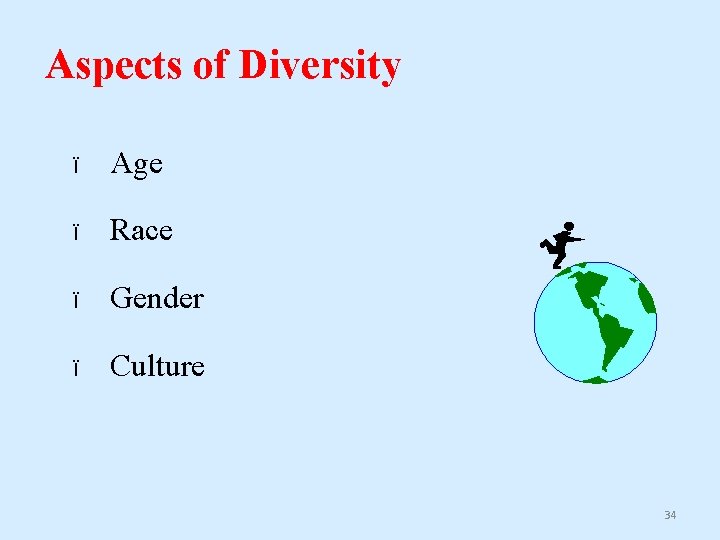 Aspects of Diversity

ï Age

ï Race

ï Gender

ï Culture

34